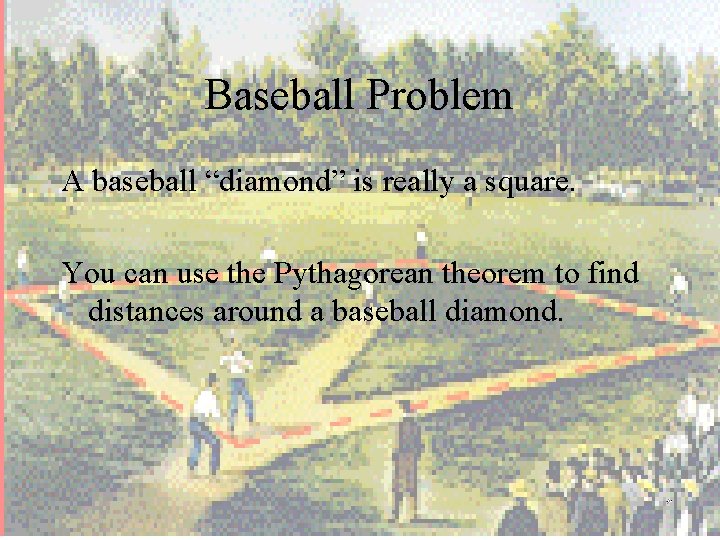 Baseball Problem

A baseball “diamond” is really a square.

You can use the Pythagorean theorem to find distances around a baseball diamond.